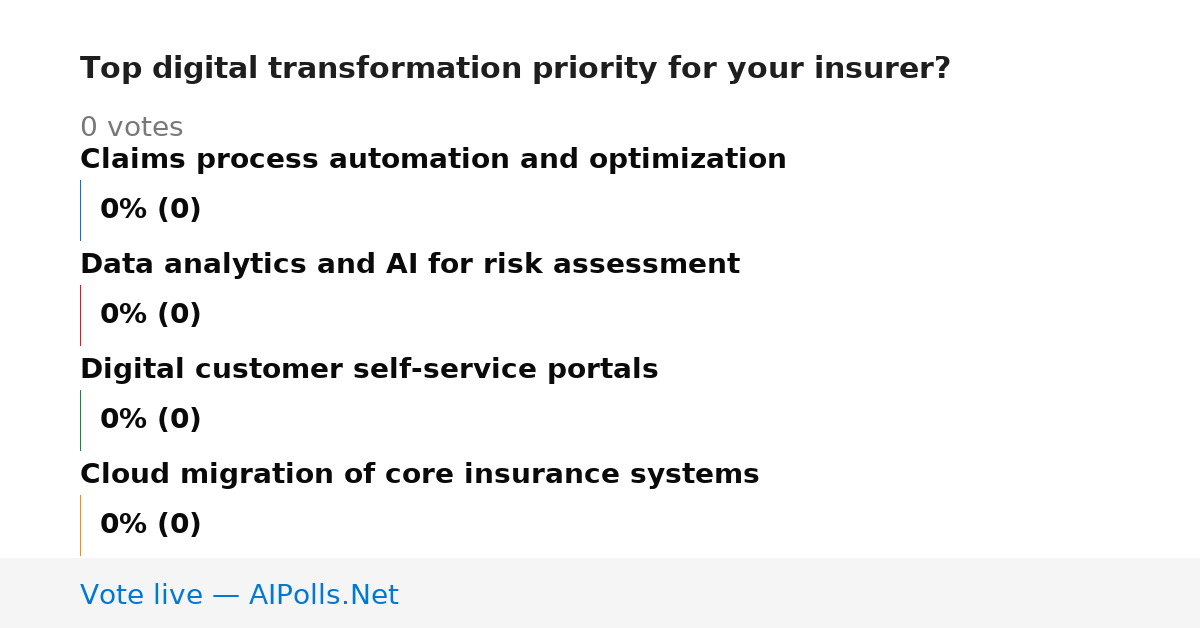 Top digital transformation priority for your insurer?

0 votes

Claims process automation and optimization

0% (0)

Data analytics and AI for risk assessment

0% (0)

Digital customer self-service portals

0% (0)

Cloud migration of core insurance systems

0% (0)

Vote live — AIPolls.Net